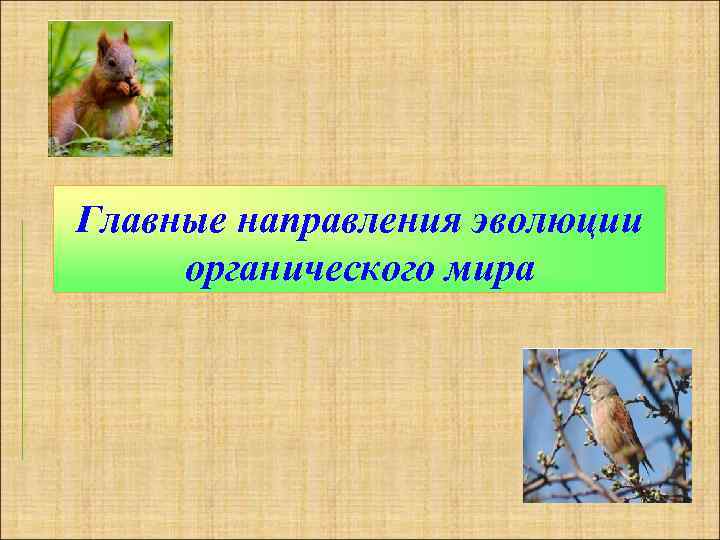 Главные направления эволюции органического мира